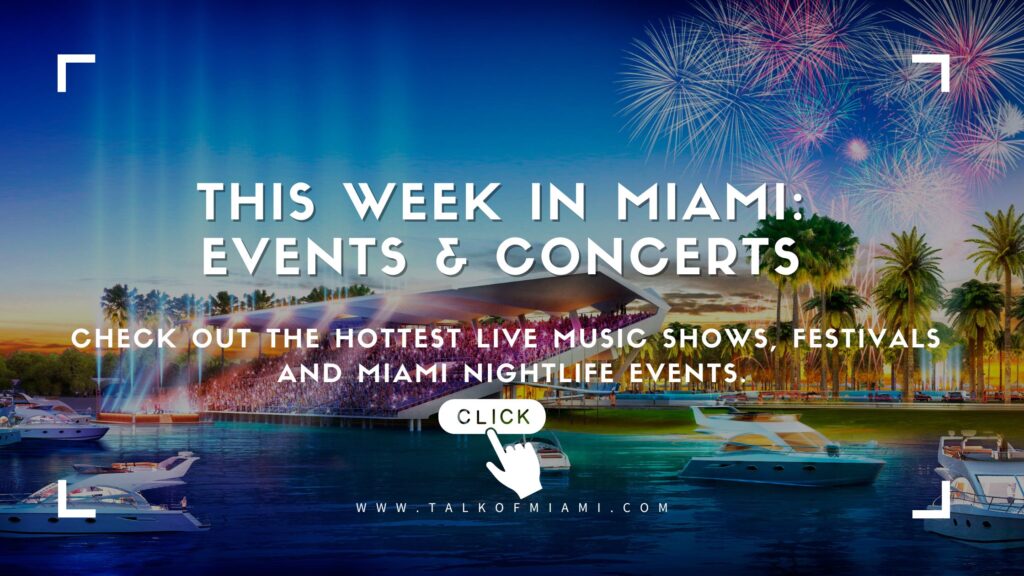 THIS WEEK IN MIAMI: EVENTS & CONCERTS

CHECK OUT THE HOTTEST LIVE MUSIC SHOWS, FESTIVALS AND MIAMI NIGHTLIFE EVENTS.

CLICK

WWW.TALKOFMIAMI.COM